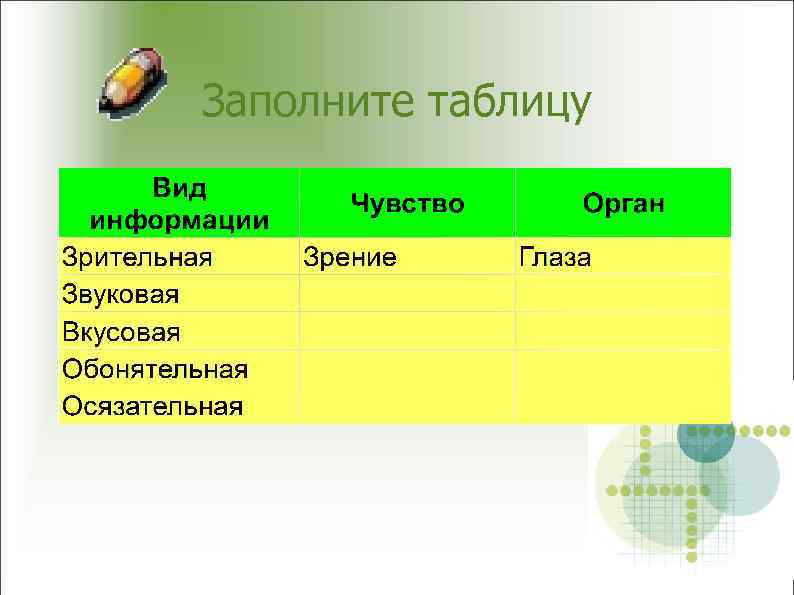 Заполните таблицу

| Вид информации | Чувство | Орган |
|---|---|---|
| Зрительная | Зрение | Глаза |
| Звуковая | | |
| Вкусовая | | |
| Обонятельная | | |
| Осязательная | | |